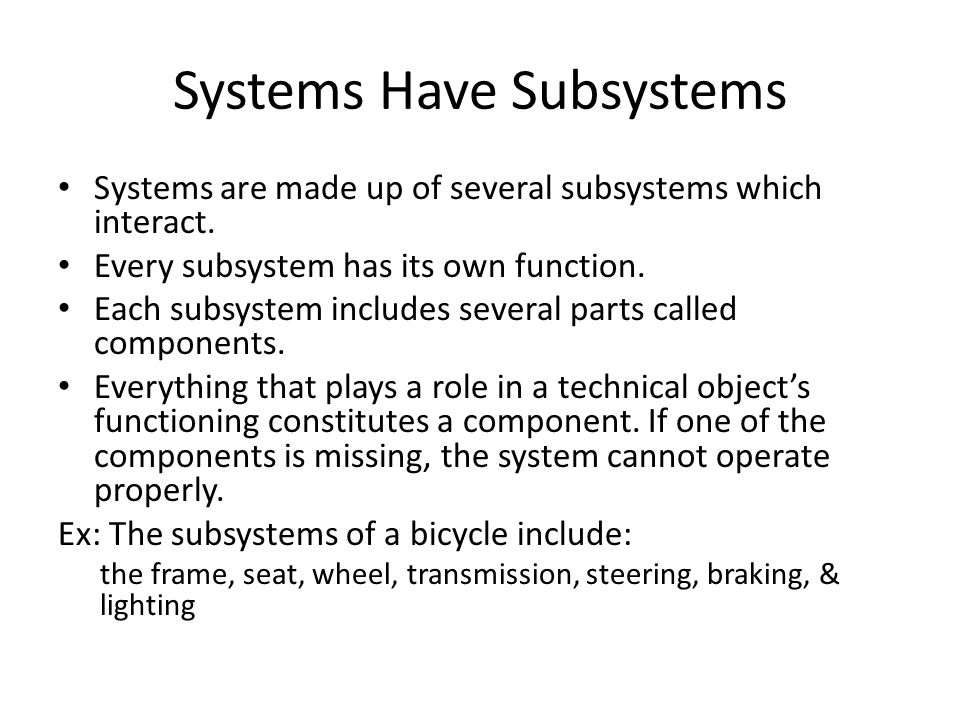 Systems Have Subsystems

• Systems are made up of several subsystems which interact.
• Every subsystem has its own function.
• Each subsystem includes several parts called components.
• Everything that plays a role in a technical object's functioning constitutes a component. If one of the components is missing, the system cannot operate properly.

Ex: The subsystems of a bicycle include:
the frame, seat, wheel, transmission, steering, braking, & lighting